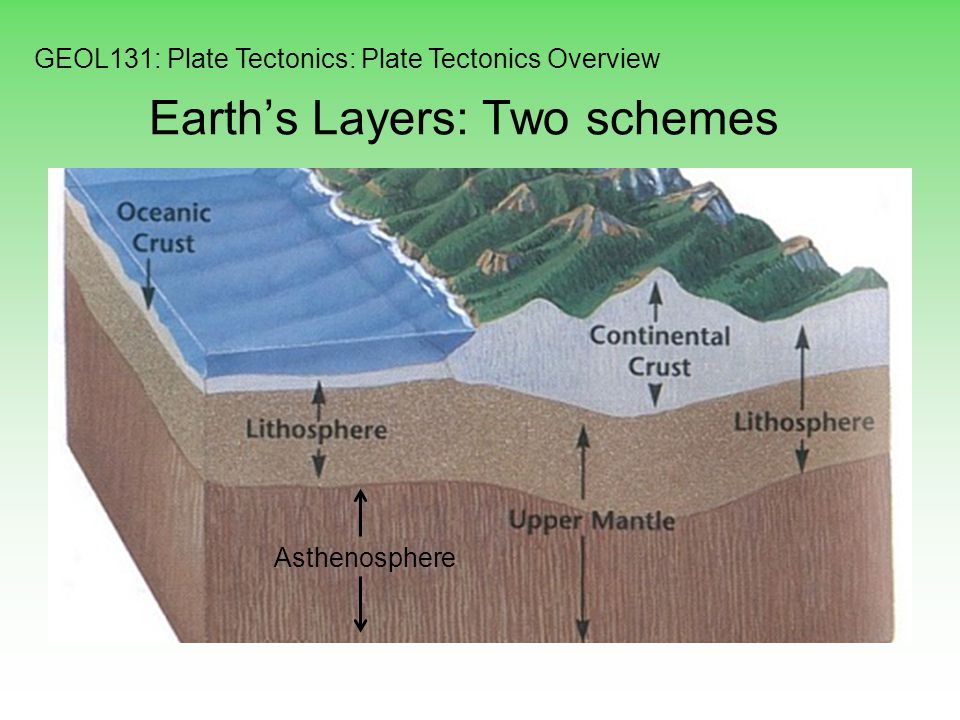 GEOL131: Plate Tectonics: Plate Tectonics Overview

Earth's Layers: Two schemes

Oceanic Crust

Continental Crust

Lithosphere

Lithosphere

Upper Mantle

Asthenosphere